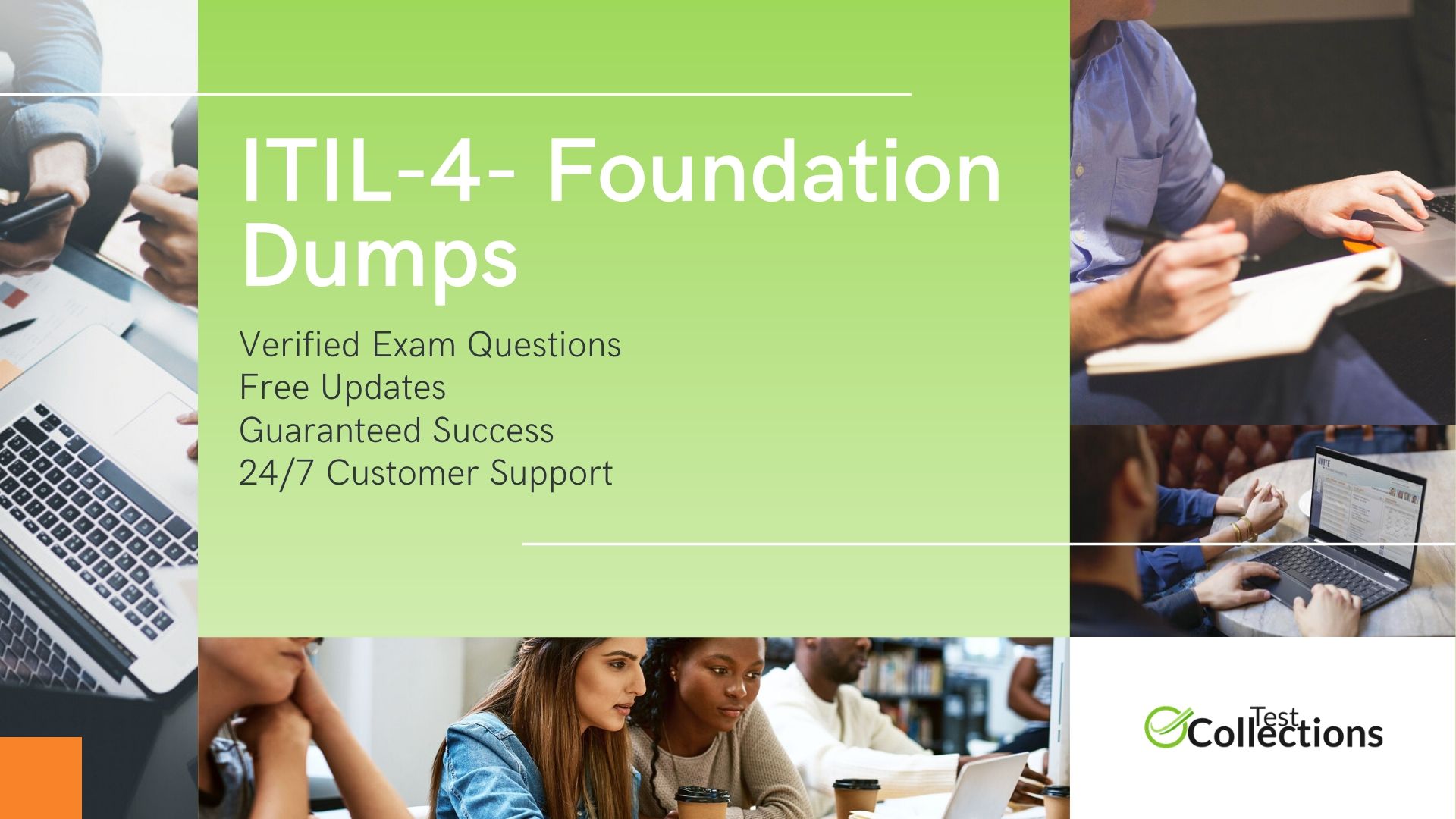 ITIL-4- Foundation Dumps

Verified Exam Questions
Free Updates
Guaranteed Success
24/7 Customer Support

Test Collections